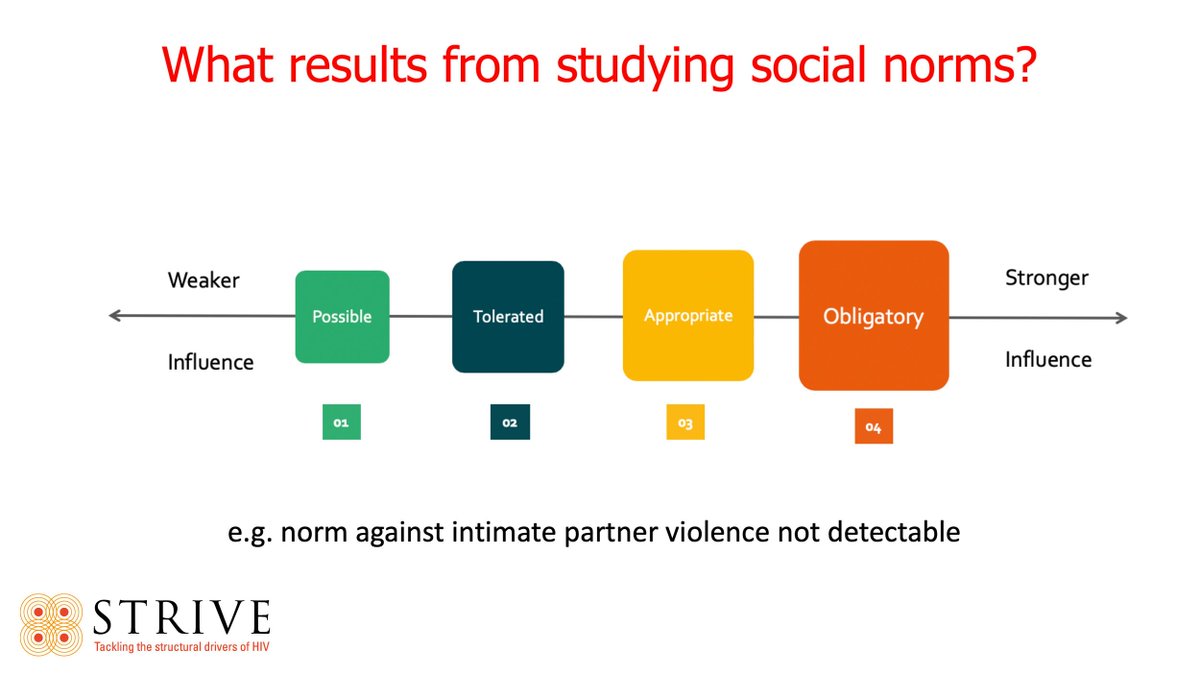 What results from studying social norms?

Weaker

Influence

Possible

Tolerated

Appropriate

Obligatory

Stronger

Influence

01

02

03

04

e.g. norm against intimate partner violence not detectable

STRIVE
Tackling the structural drivers of HIV